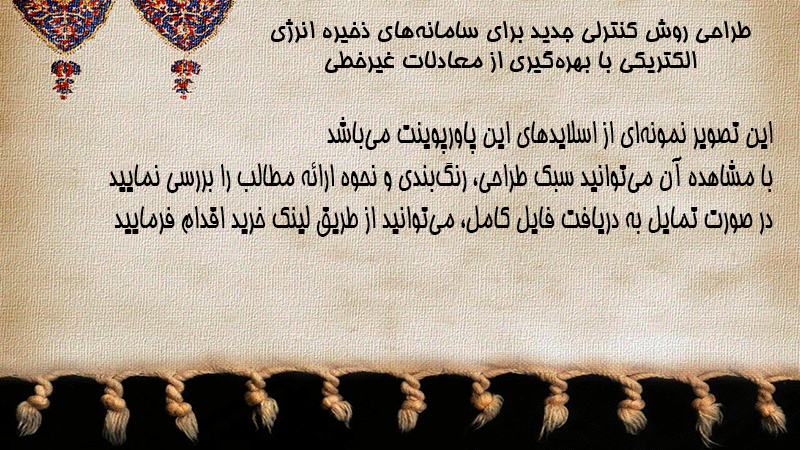 طراحی روش کنترلی جدید برای سامانه‌های ذخیره انرژی الکتریکی با بهره‌گیری از معادلات غیرخطی

این تصویر نمونه‌ای از اسلایدهای این پاورپوینت می‌باشد
با مشاهده آن می‌توانید سبک طراحی، رنگ‌بندی و نحوه ارائه مطالب را بررسی نمایید
در صورت تمایل به دریافت فایل کامل، می‌توانید از طریق لینک خرید اقدام فرمایید